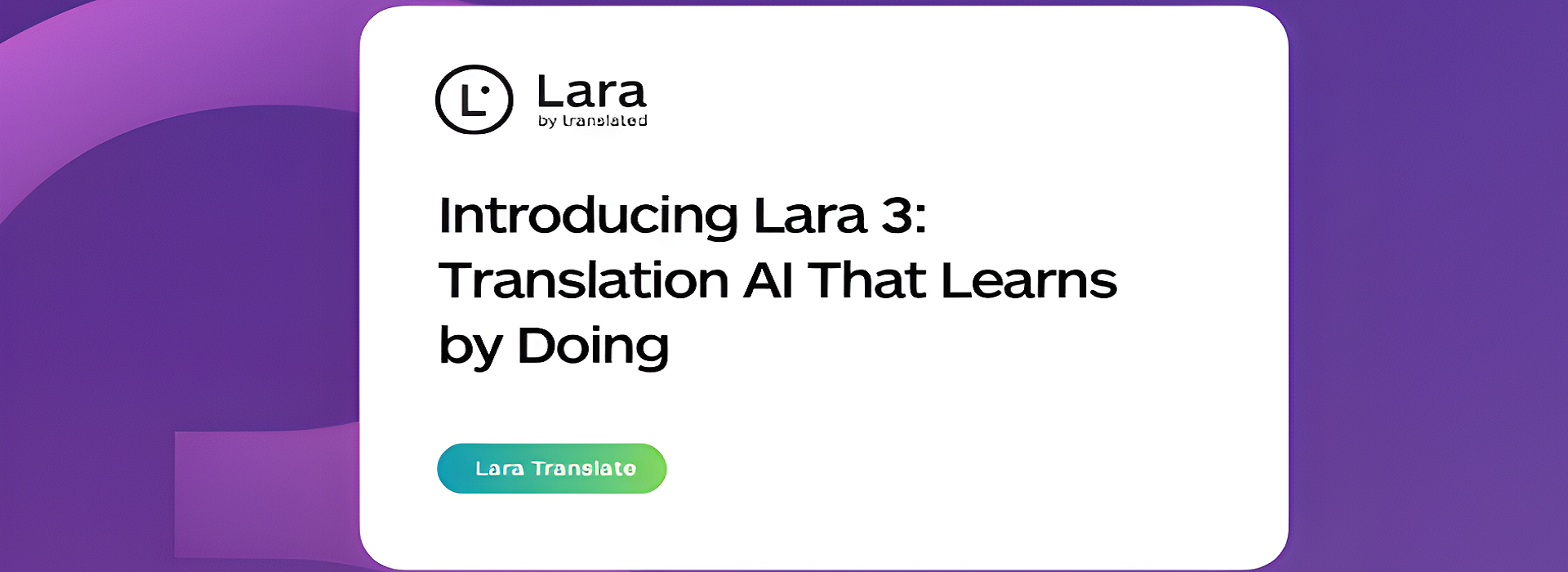 L
Lara
by translated

Introducing Lara 3: Translation AI That Learns by Doing

Lara Translate